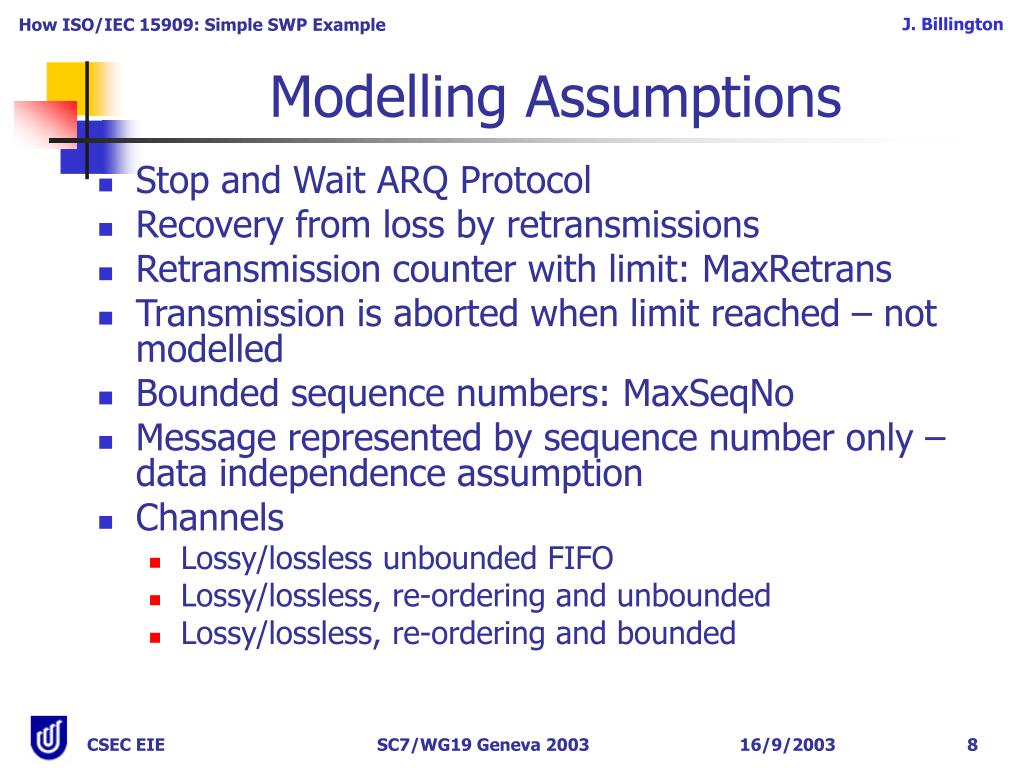 How ISO/IEC 15909: Simple SWP Example

J. Billington

Modelling Assumptions

- Stop and Wait ARQ Protocol
- Recovery from loss by retransmissions
- Retransmission counter with limit: MaxRetrans
- Transmission is aborted when limit reached – not modelled
- Bounded sequence numbers: MaxSeqNo
- Message represented by sequence number only – data independence assumption
- Channels
  - Lossy/lossless unbounded FIFO
  - Lossy/lossless, re-ordering and unbounded
  - Lossy/lossless, re-ordering and bounded

CSEC EIE

SC7/WG19 Geneva 2003

16/9/2003

8